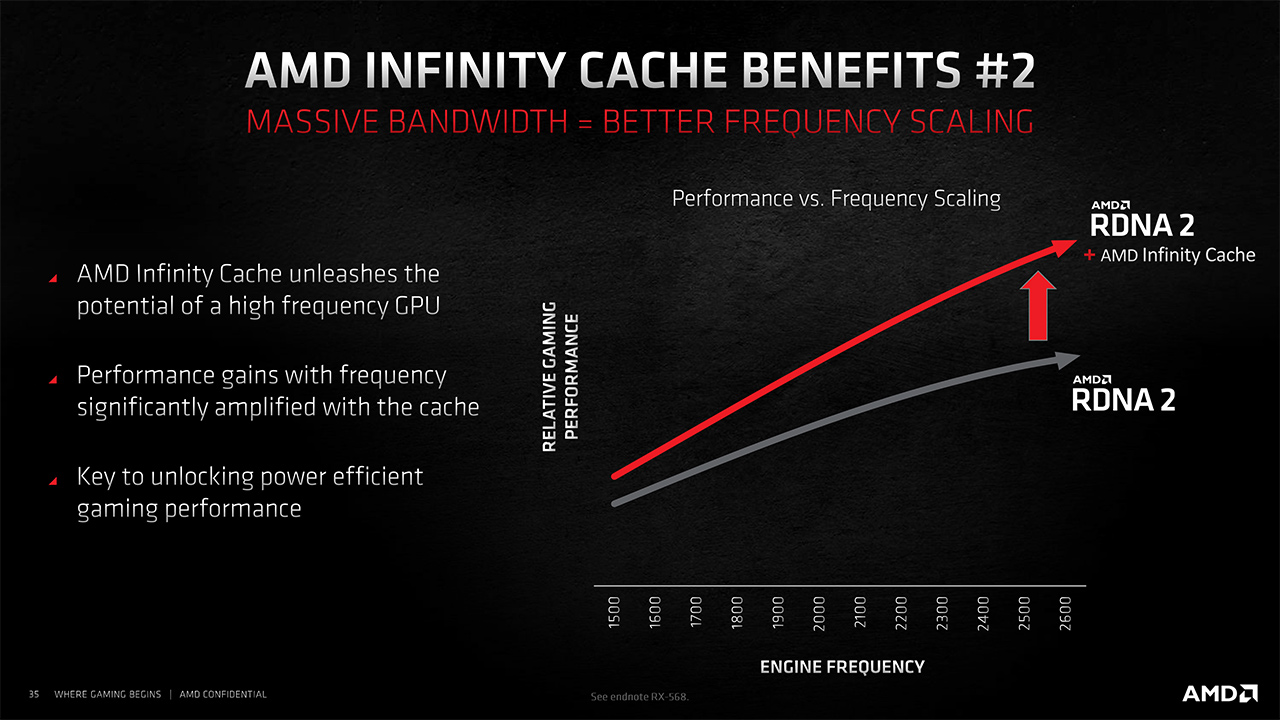 AMD INFINITY CACHE BENEFITS #2
MASSIVE BANDWIDTH = BETTER FREQUENCY SCALING

AMD Infinity Cache unleashes the potential of a high frequency GPU

Performance gains with frequency significantly amplified with the cache

Key to unlocking power efficient gaming performance

Performance vs. Frequency Scaling

AMD RDNA 2
+ AMD Infinity Cache

AMD RDNA 2

RELATIVE GAMING PERFORMANCE

1500 1600 1700 1800 1900 2000 2100 2200 2300 2400 2500 2600

ENGINE FREQUENCY

35 WHERE GAMING BEGINS | AMD CONFIDENTIAL

See endnote RX-568.

AMD